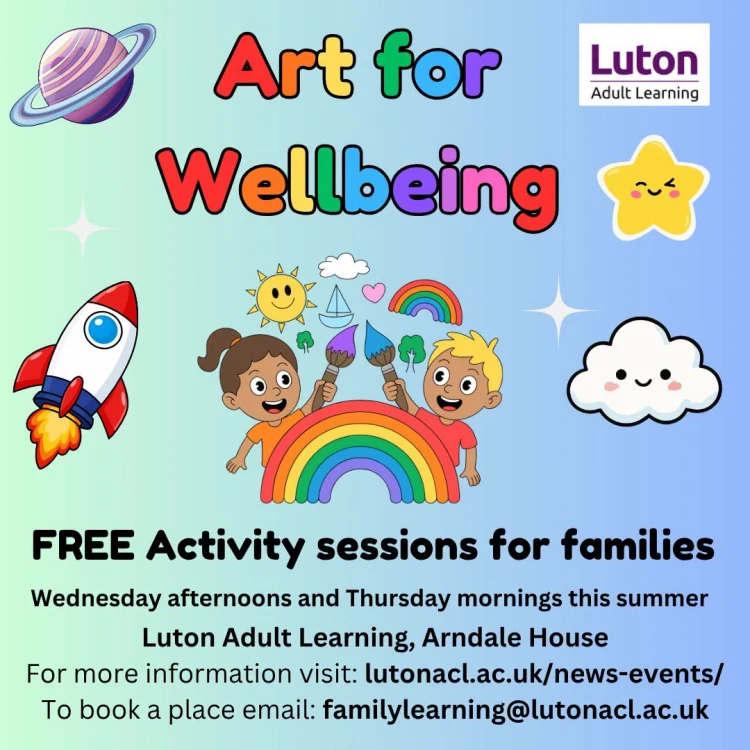 Art for Wellbeing

Luton
Adult Learning

FREE Activity sessions for families

Wednesday afternoons and Thursday mornings this summer

Luton Adult Learning, Arndale House

For more information visit: lutonacl.ac.uk/news-events/

To book a place email: familylearning@lutonacl.ac.uk